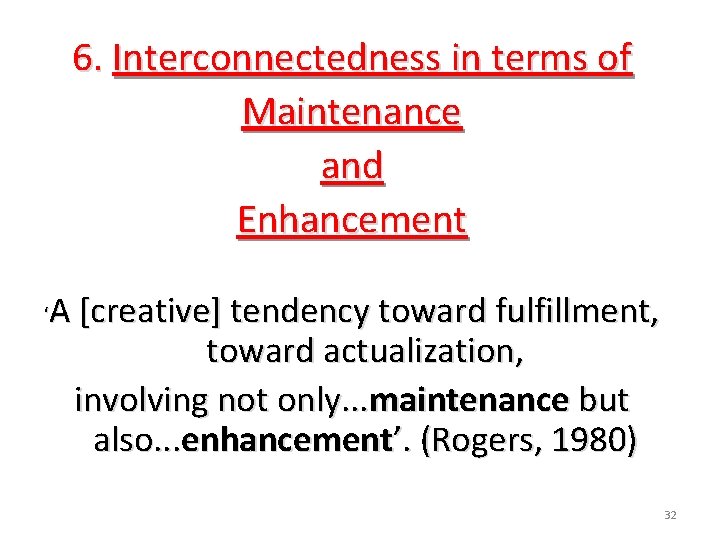 6. Interconnectedness in terms of Maintenance and Enhancement

‘A [creative] tendency toward fulfillment, toward actualization, involving not only...maintenance but also...enhancement’. (Rogers, 1980)

32